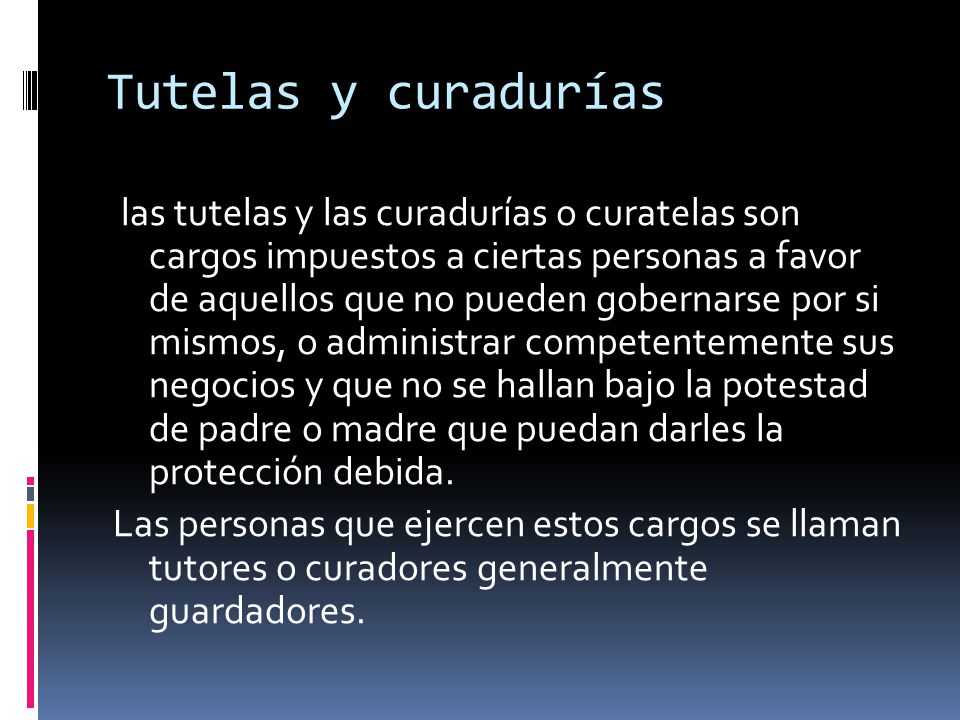 Tutelas y curadurías

las tutelas y las curadurías o curatelas son cargos impuestos a ciertas personas a favor de aquellos que no pueden gobernarse por si mismos, o administrar competentemente sus negocios y que no se hallan bajo la potestad de padre o madre que puedan darles la protección debida.

Las personas que ejercen estos cargos se llaman tutores o curadores generalmente guardadores.